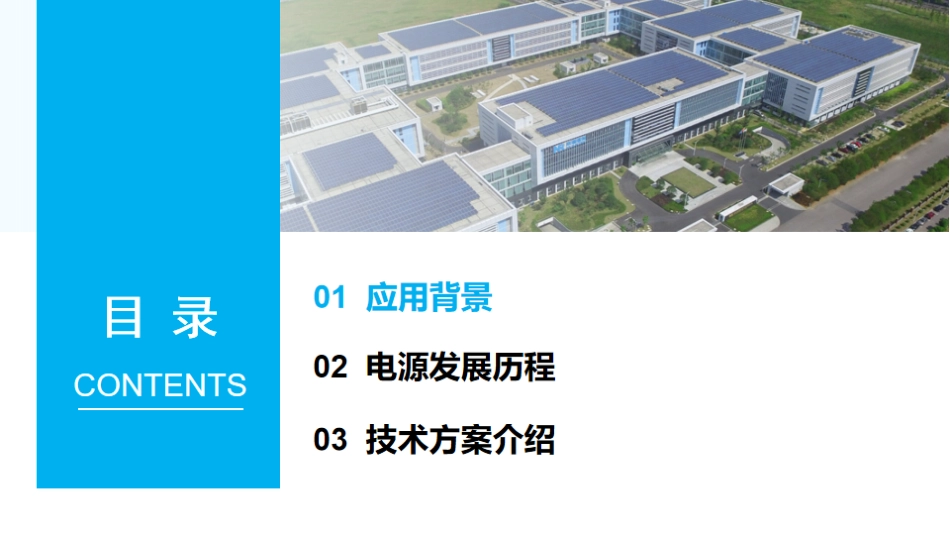 目 录
CONTENTS

01 应用背景

02 电源发展历程

03 技术方案介绍